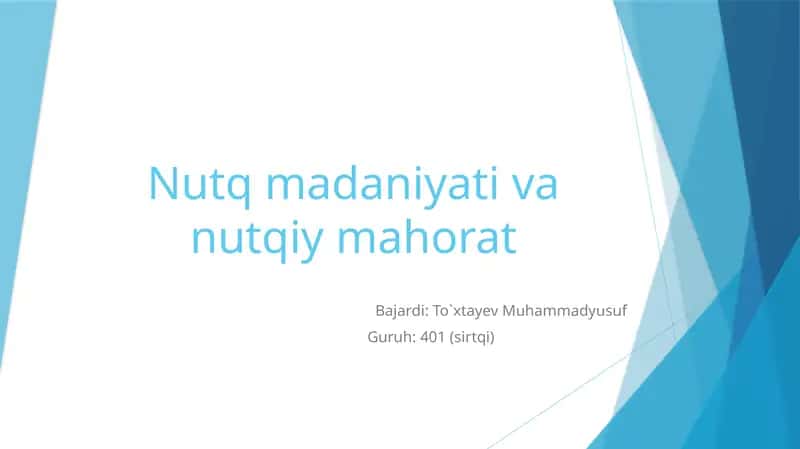 Nutq madaniyati va nutqiy mahorat

Bajardi: To`xtayev Muhammadyusuf
Guruh: 401 (sirtqi)